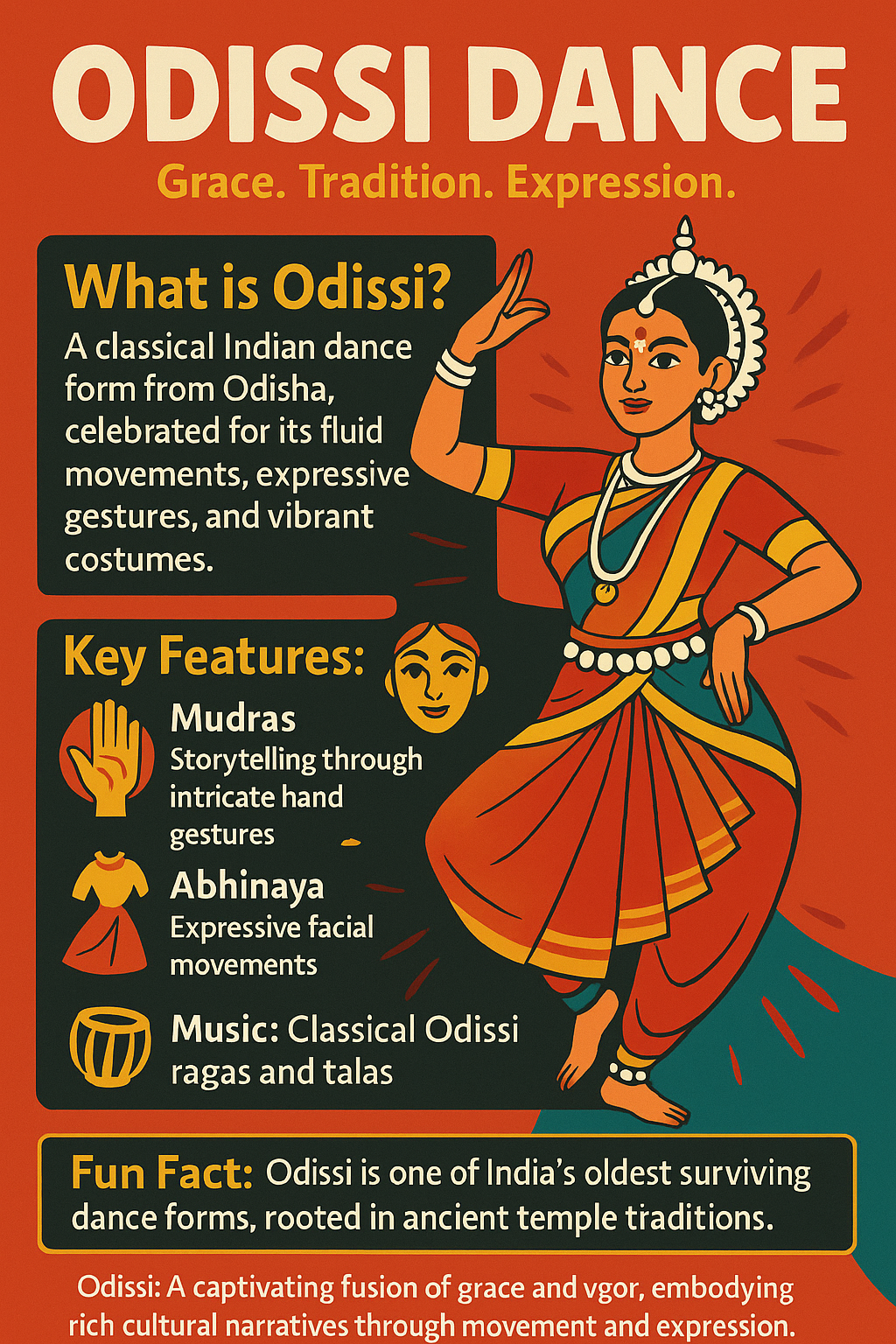 ODISSI DANCE

Grace. Tradition. Expression.

What is Odissi?

A classical Indian dance form from Odisha, celebrated for its fluid movements, expressive gestures, and vibrant costumes.

Key Features:

Mudras
Storytelling through intricate hand gestures

Abhinaya
Expressive facial movements

Music: Classical Odissi ragas and talas

Fun Fact: Odissi is one of India's oldest surviving dance forms, rooted in ancient temple traditions.

Odissi: A captivating fusion of grace and vgor, embodying rich cultural narratives through movement and expression.